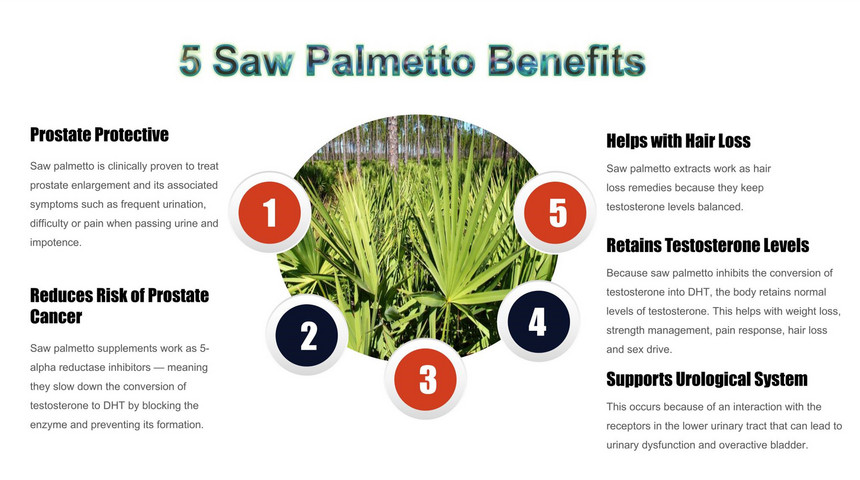 5 Saw Palmetto Benefits

Prostate Protective

Saw palmetto is clinically proven to treat prostate enlargement and its associated symptoms such as frequent urination, difficulty or pain when passing urine and impotence.

Reduces Risk of Prostate Cancer

Saw palmetto supplements work as 5-alpha reductase inhibitors — meaning they slow down the conversion of testosterone to DHT by blocking the enzyme and preventing its formation.

1

2

3

4

5

Helps with Hair Loss

Saw palmetto extracts work as hair loss remedies because they keep testosterone levels balanced.

Retains Testosterone Levels

Because saw palmetto inhibits the conversion of testosterone into DHT, the body retains normal levels of testosterone. This helps with weight loss, strength management, pain response, hair loss and sex drive.

Supports Urological System

This occurs because of an interaction with the receptors in the lower urinary tract that can lead to urinary dysfunction and overactive bladder.